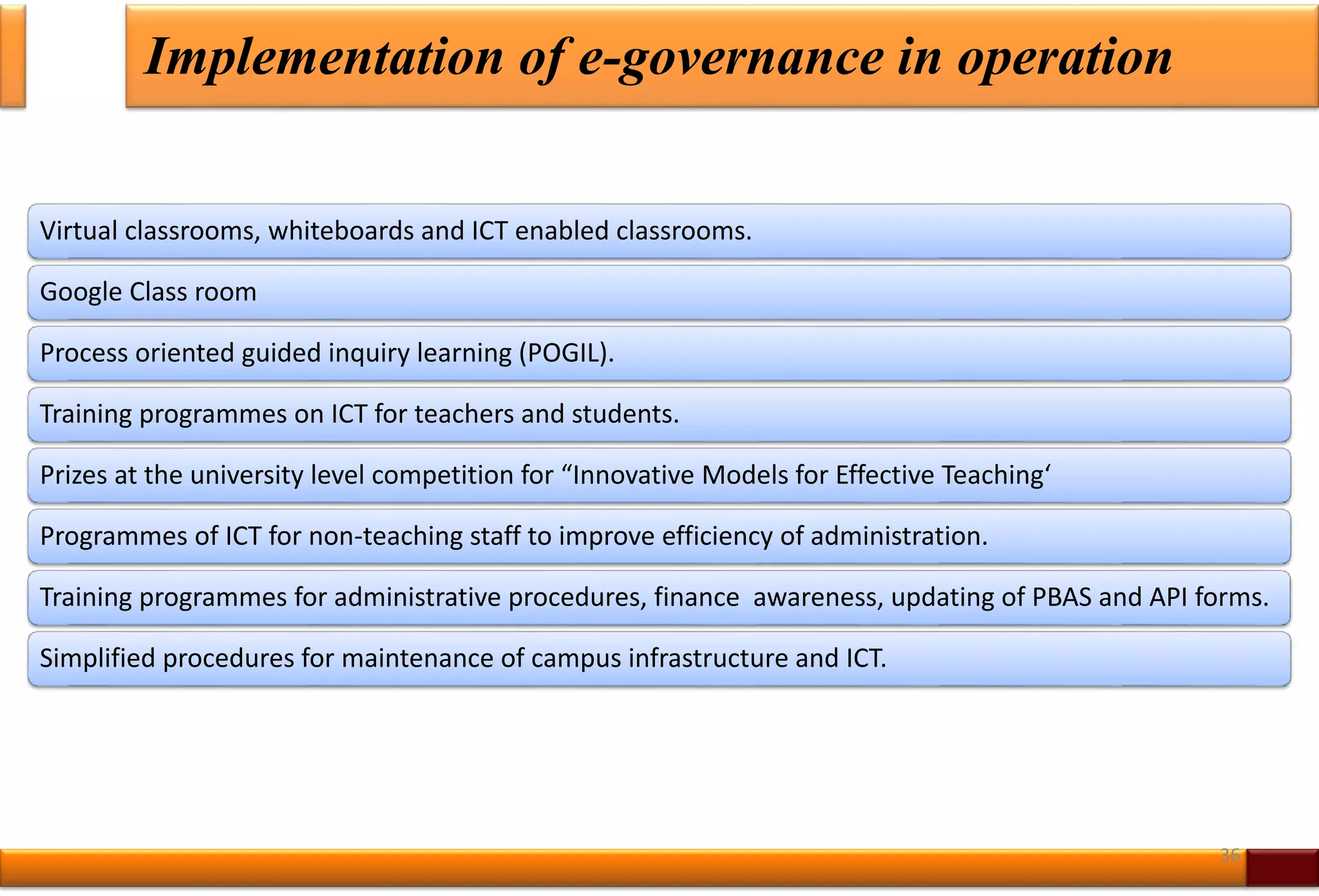 Implementation of e-governance in operation

Virtual classrooms, whiteboards and ICT enabled classrooms.

Google Class room

Process oriented guided inquiry learning (POGIL).

Training programmes on ICT for teachers and students.

Prizes at the university level competition for “Innovative Models for Effective Teaching‘

Programmes of ICT for non-teaching staff to improve efficiency of administration.

Training programmes for administrative procedures, finance awareness, updating of PBAS and API forms.

Simplified procedures for maintenance of campus infrastructure and ICT.

36